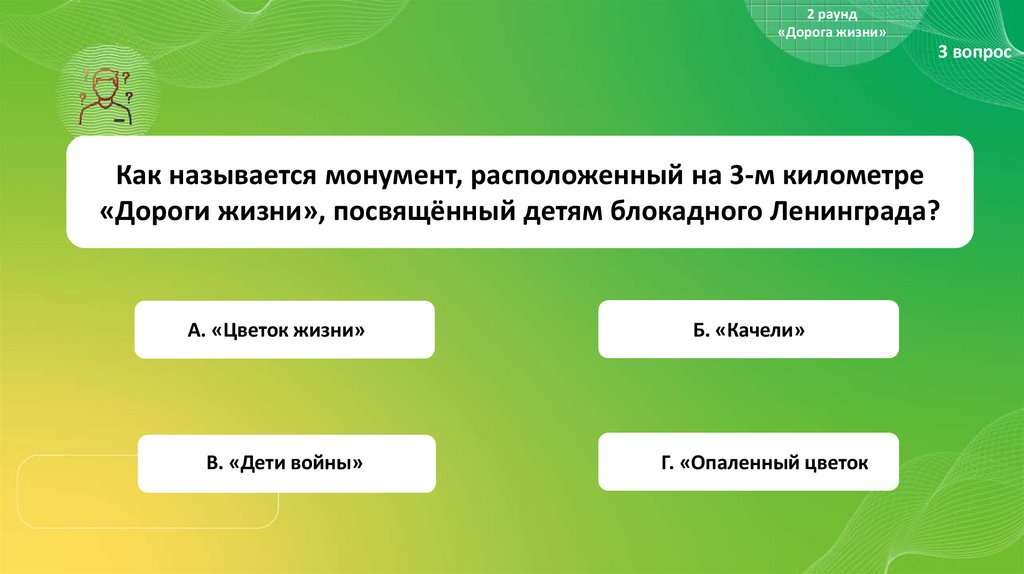 2 раунд
«Дорога жизни»

3 вопрос

Как называется монумент, расположенный на 3-м километре «Дороги жизни», посвящённый детям блокадного Ленинграда?

А. «Цветок жизни»

Б. «Качели»

В. «Дети войны»

Г. «Опаленный цветок